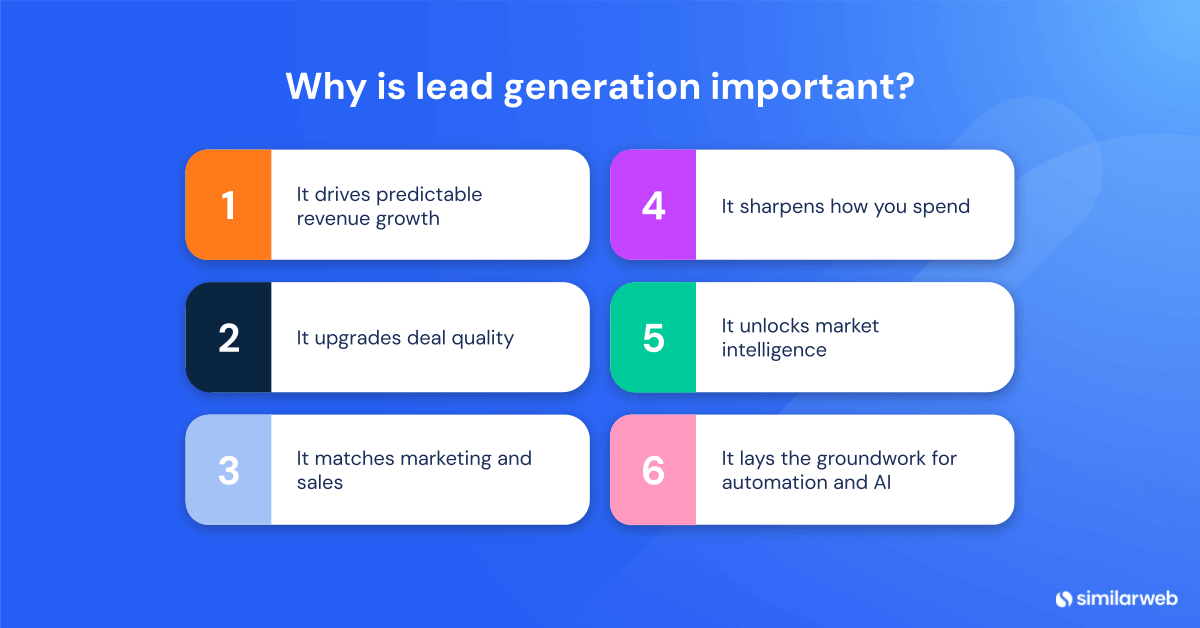 Why is lead generation important?

1 It drives predictable revenue growth

2 It upgrades deal quality

3 It matches marketing and sales

4 It sharpens how you spend

5 It unlocks market intelligence

6 It lays the groundwork for automation and AI

similarweb